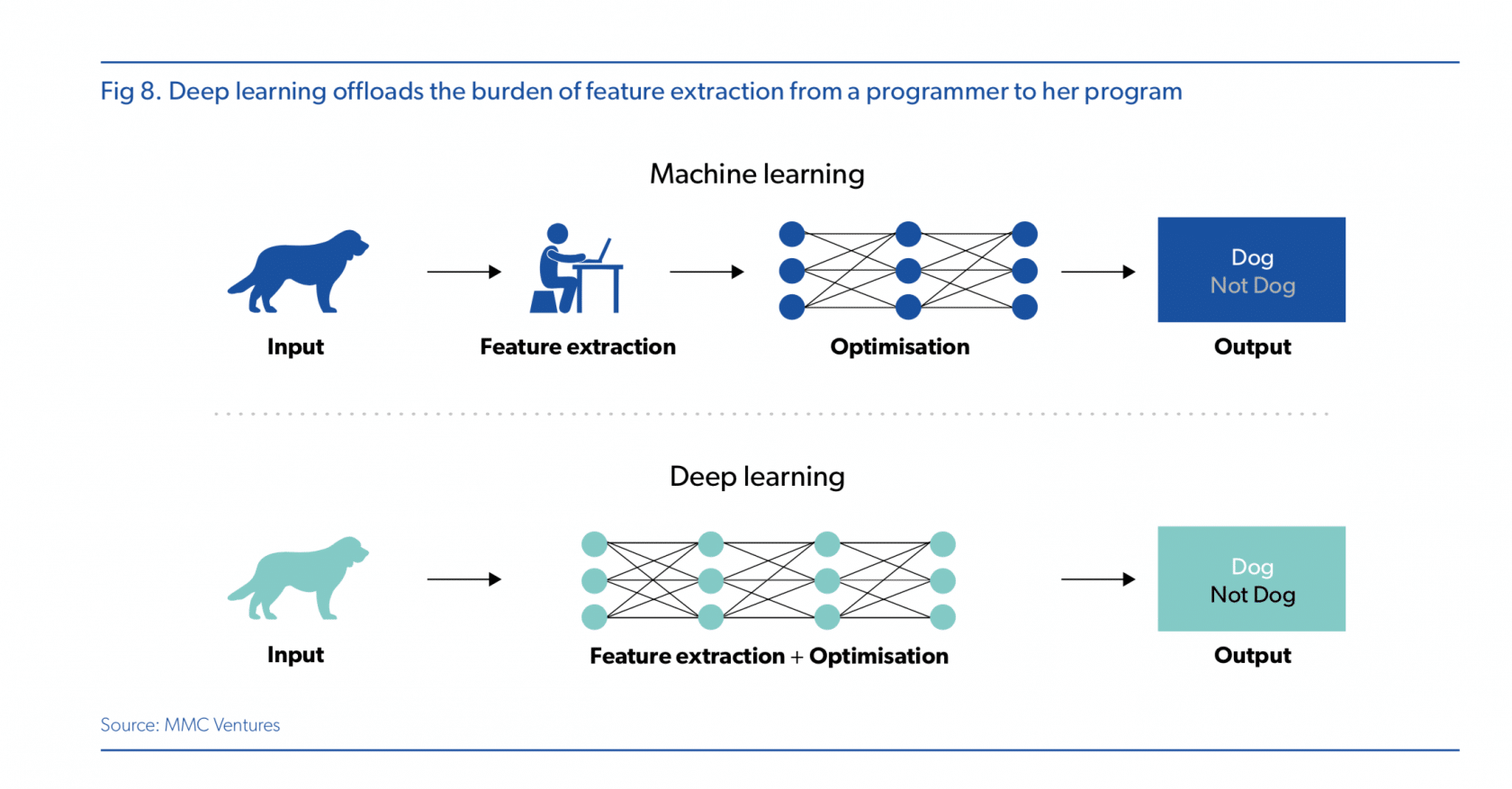 Fig 8. Deep learning offloads the burden of feature extraction from a programmer to her program

Machine learning

Input

Feature extraction

Optimisation

Dog
Not Dog

Output

Deep learning

Input

Feature extraction + Optimisation

Dog
Not Dog

Output

Source: MMC Ventures